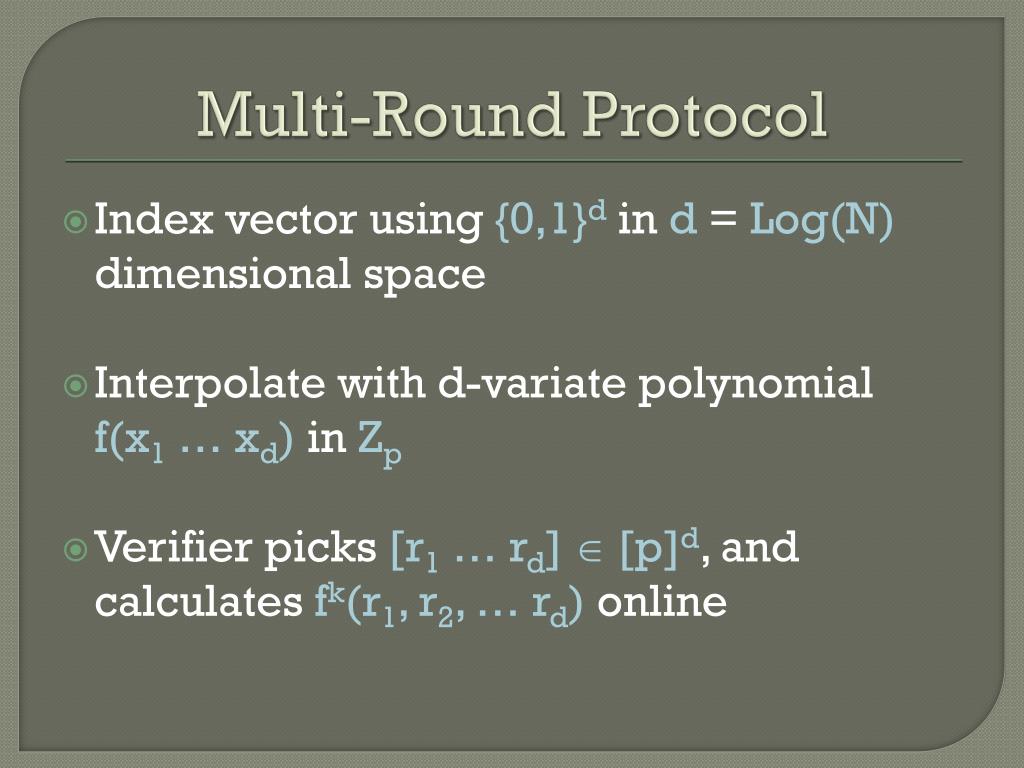 Multi-Round Protocol

Index vector using $\{0,1\}^d$ in $d = Log(N)$ dimensional space

Interpolate with d-variate polynomial $f(x_1 \ldots x_d)$ in $Z_p$

Verifier picks $[r_1 \ldots r_d] \in [p]^d$, and calculates $f^k(r_1, r_2, \ldots r_d)$ online